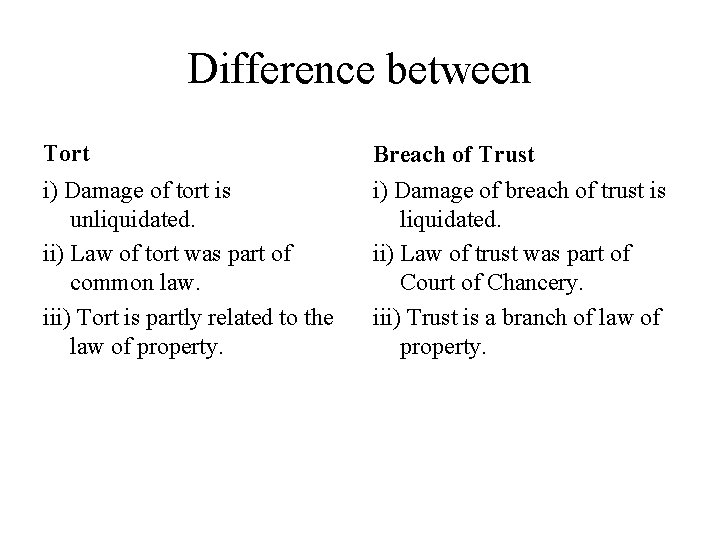 Difference between

Tort

i) Damage of tort is unliquidated.

ii) Law of tort was part of common law.

iii) Tort is partly related to the law of property.

Breach of Trust

i) Damage of breach of trust is liquidated.

ii) Law of trust was part of Court of Chancery.

iii) Trust is a branch of law of property.